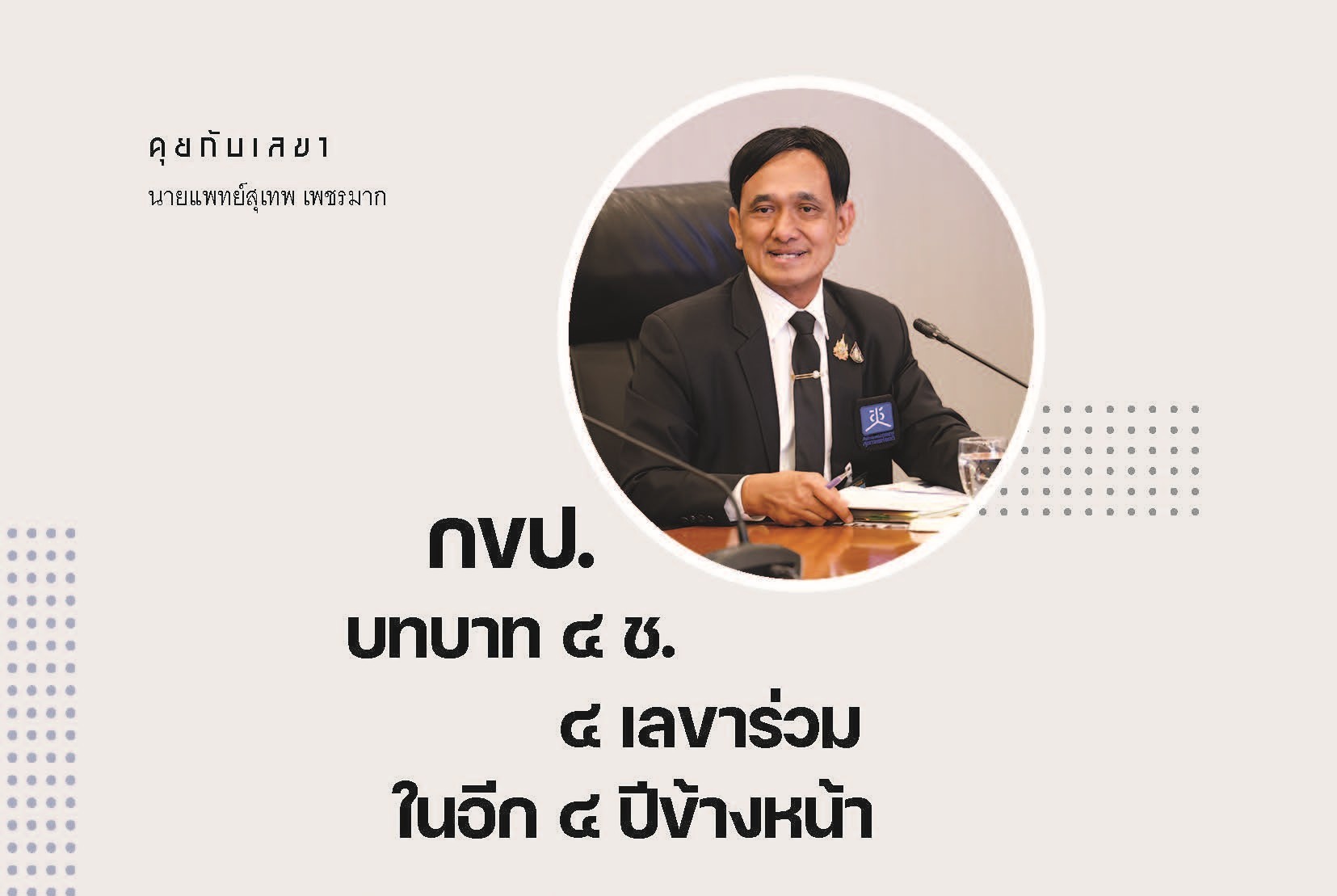 คุยกับเลขา
นายแพทย์สุเทพ เพชรมาก

กขป.
บทบาท ๔ ช.
๔ เลขาร่วม
ในอีก ๔ ปีข้างหน้า